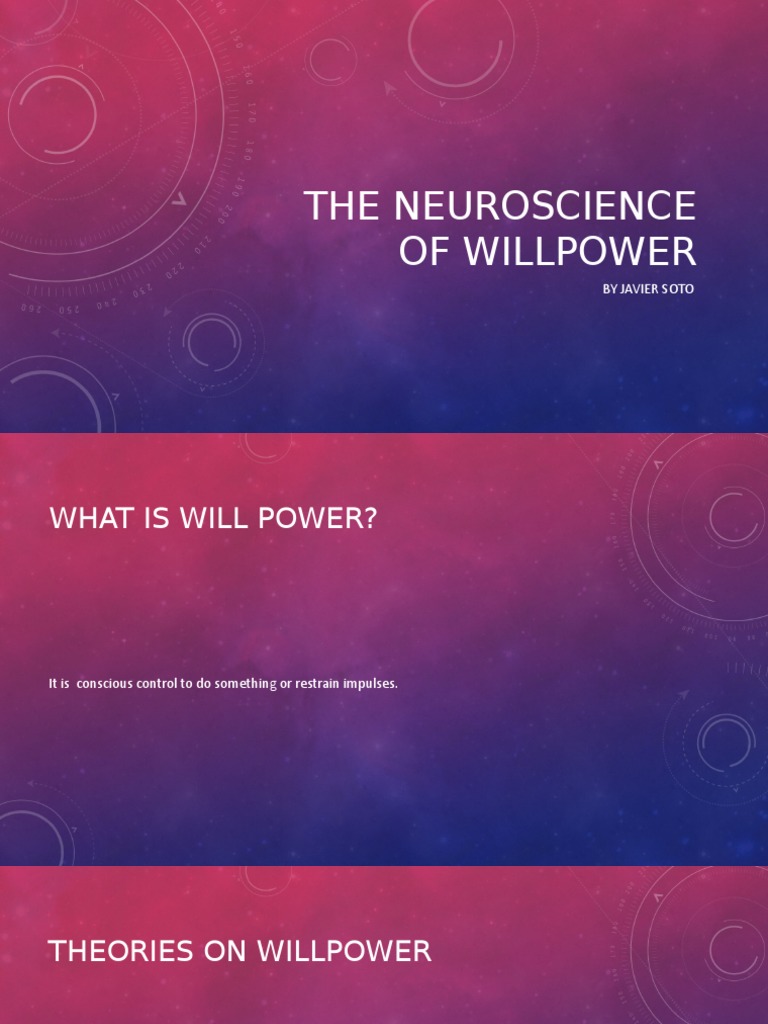 THE NEUROSCIENCE OF WILLPOWER

BY JAVIER SOTO

WHAT IS WILL POWER?

It is conscious control to do something or restrain impulses.

THEORIES ON WILLPOWER